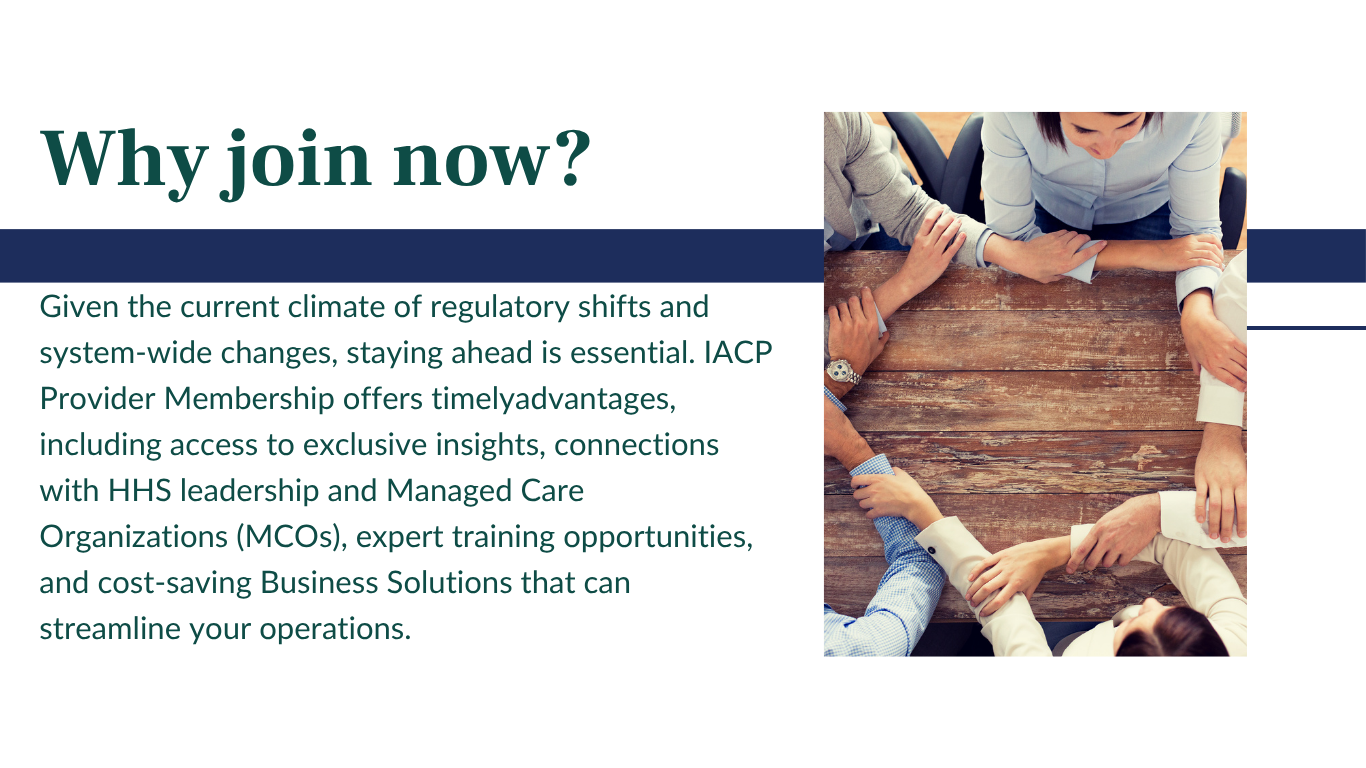 Why join now?

Given the current climate of regulatory shifts and system-wide changes, staying ahead is essential. IACP Provider Membership offers timelyadvantages, including access to exclusive insights, connections with HHS leadership and Managed Care Organizations (MCOs), expert training opportunities, and cost-saving Business Solutions that can streamline your operations.